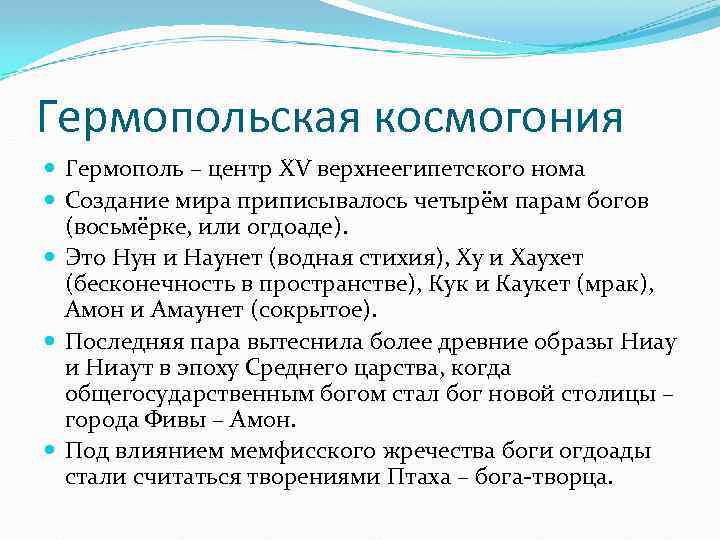 Гермопольская космогония

Гермополь – центр XV верхнеегипетского нома

Создание мира приписывалось четырём парам богов (восьмёрке, или огдоаде).

Это Нун и Наунет (водная стихия), Ху и Хаухет (бесконечность в пространстве), Кук и Каукет (мрак), Амон и Амаунет (сокрытое).

Последняя пара вытеснила более древние образы Ниау и Ниаут в эпоху Среднего царства, когда общегосударственным богом стал бог новой столицы – города Фивы – Амон.

Под влиянием мемфисского жречества боги огдоады стали считаться творениями Птаха – бога-творца.